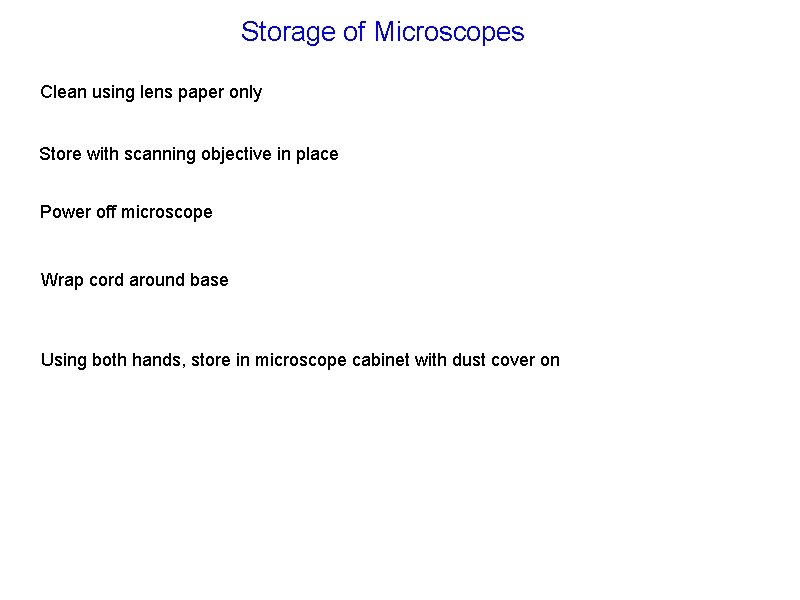 Storage of Microscopes

Clean using lens paper only

Store with scanning objective in place

Power off microscope

Wrap cord around base

Using both hands, store in microscope cabinet with dust cover on